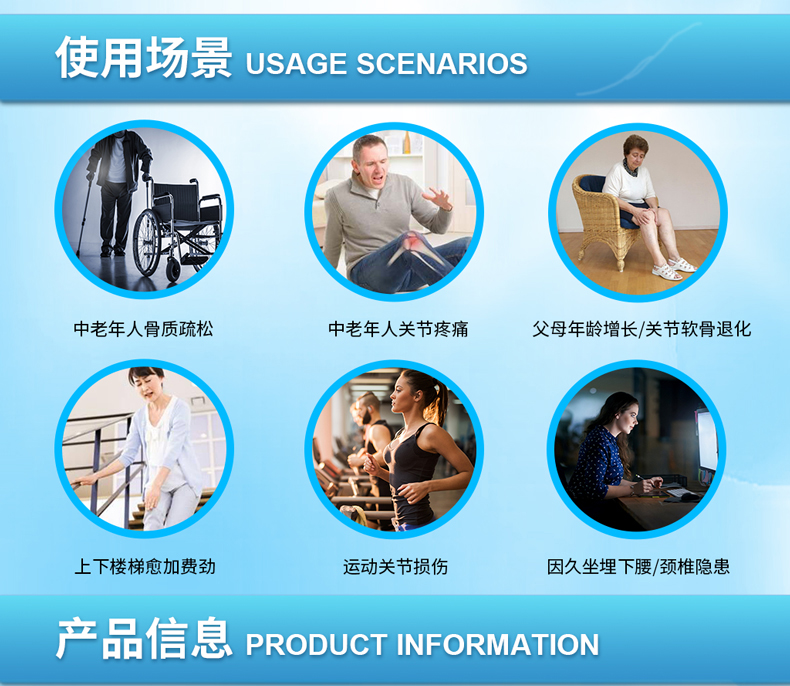 使用场景 USAGE SCENARIOS

中老年人骨质疏松

中老年人关节疼痛

父母年龄增长/关节软骨退化

上下楼梯愈加费劲

运动关节损伤

因久坐埋下腰/颈椎隐患

产品信息 PRODUCT INFORMATION